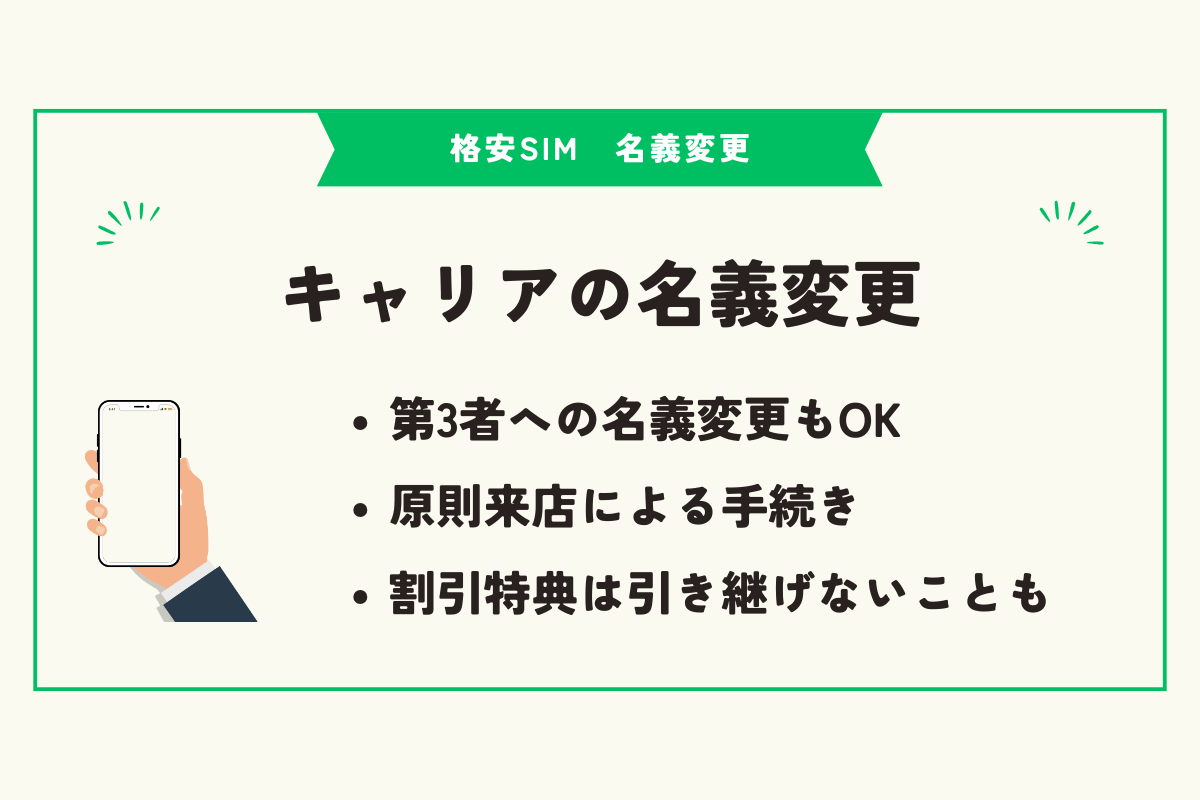 格安SIM　名義変更

キャリアの名義変更

• 第3者への名義変更もOK
• 原則来店による手続き
• 割引特典は引き継げないことも